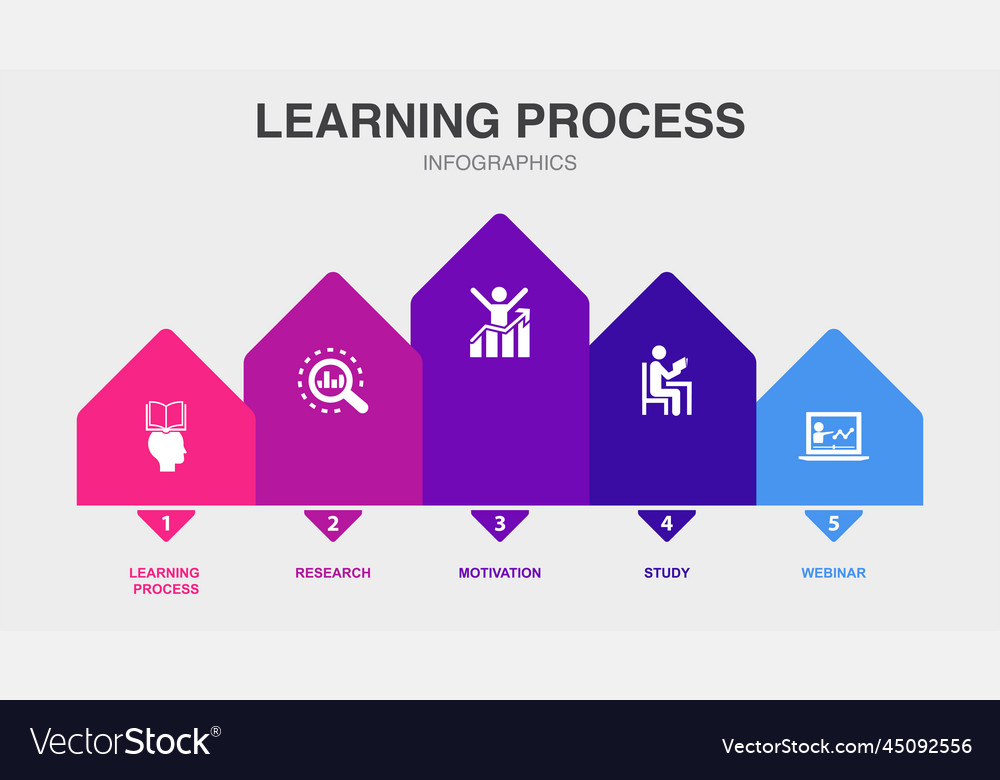 LEARNING PROCESS
INFOGRAPHICS

1
LEARNING PROCESS

2
RESEARCH

3
MOTIVATION

4
STUDY

5
WEBINAR

VectorStock®

VectorStock.com/45092556